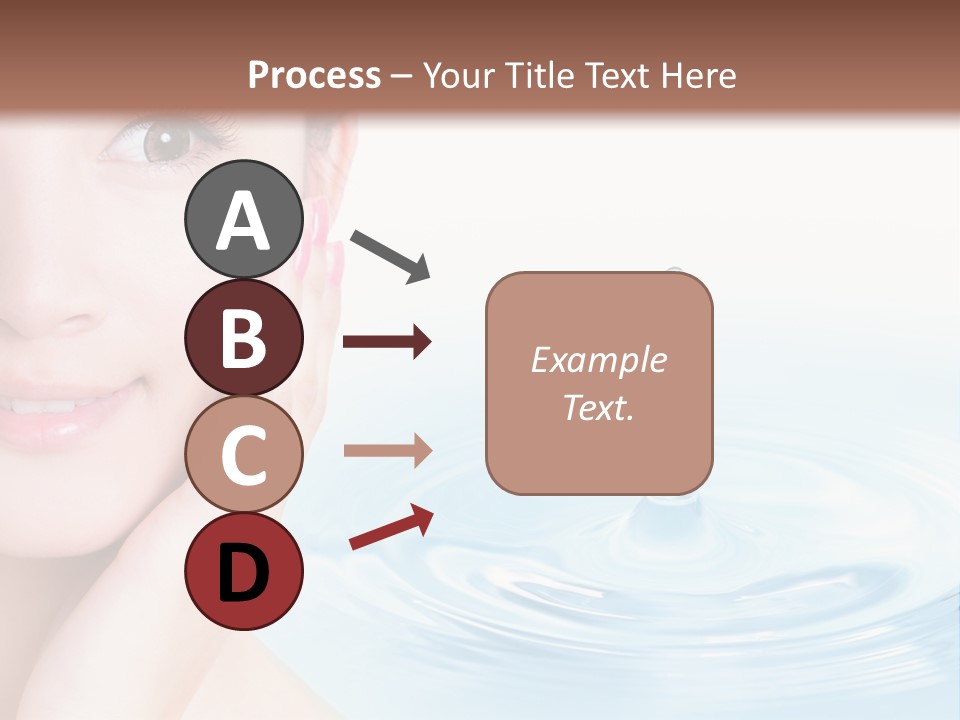 Process – Your Title Text Here

A

B

C

D

Example Text.